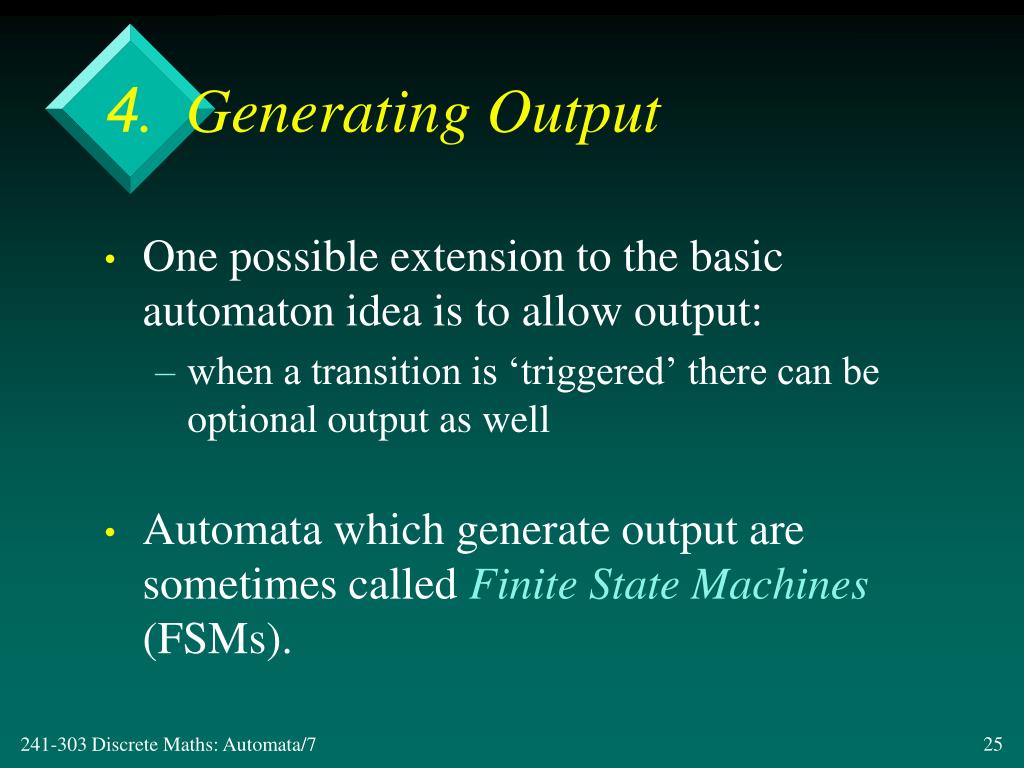 4. Generating Output

• One possible extension to the basic automaton idea is to allow output:

– when a transition is ‘triggered’ there can be optional output as well

• Automata which generate output are sometimes called Finite State Machines (FSMs).

241-303 Discrete Maths: Automata/7

25